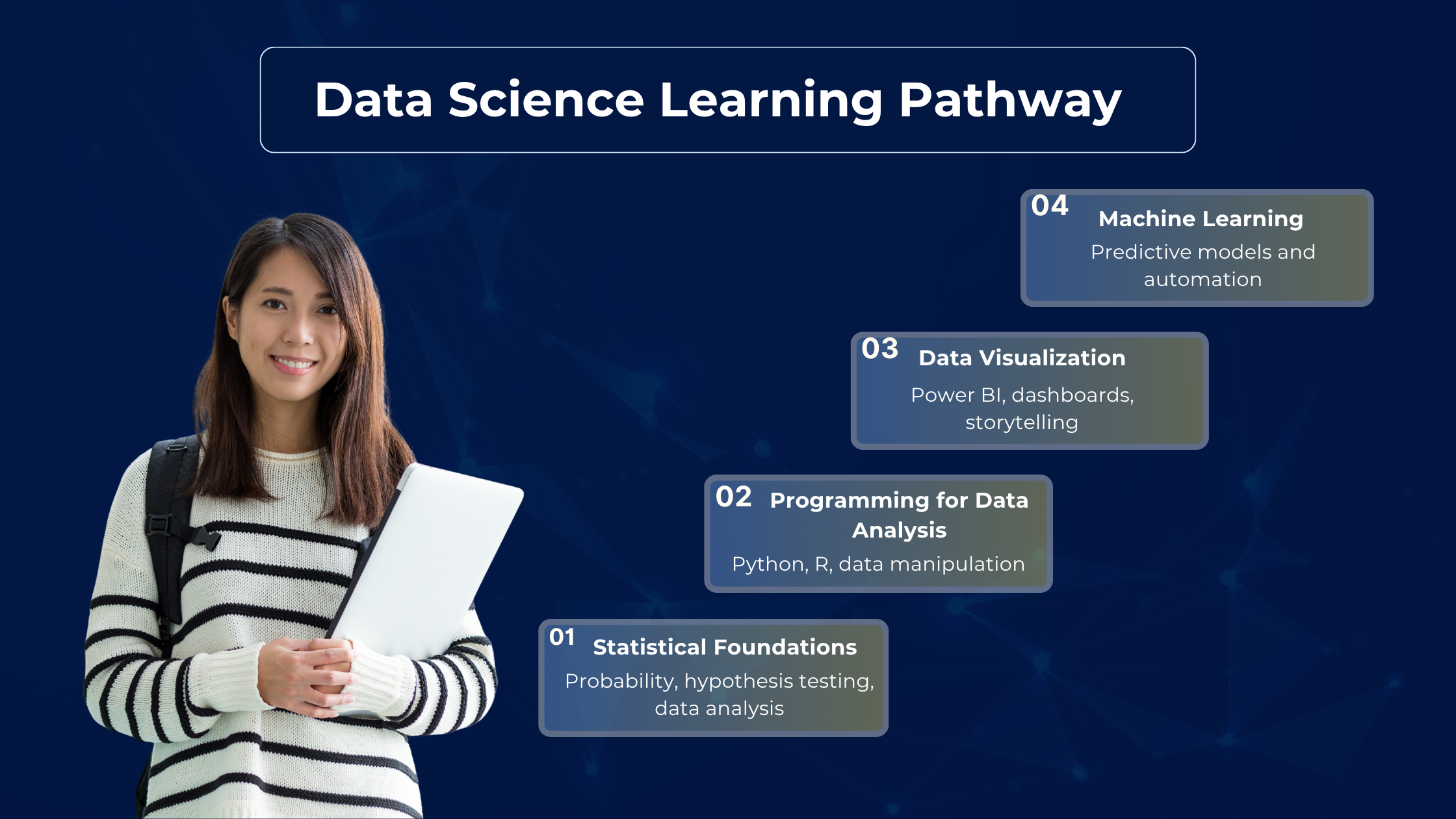 Data Science Learning Pathway

04 Machine Learning
Predictive models and automation

03 Data Visualization
Power BI, dashboards, storytelling

02 Programming for Data Analysis
Python, R, data manipulation

01 Statistical Foundations
Probability, hypothesis testing, data analysis